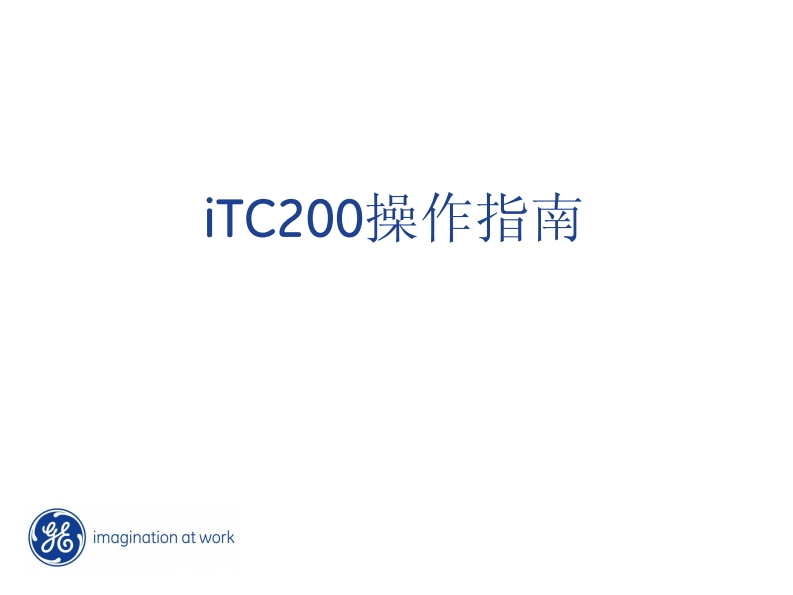 iTC200操作指南

GE imagination at work